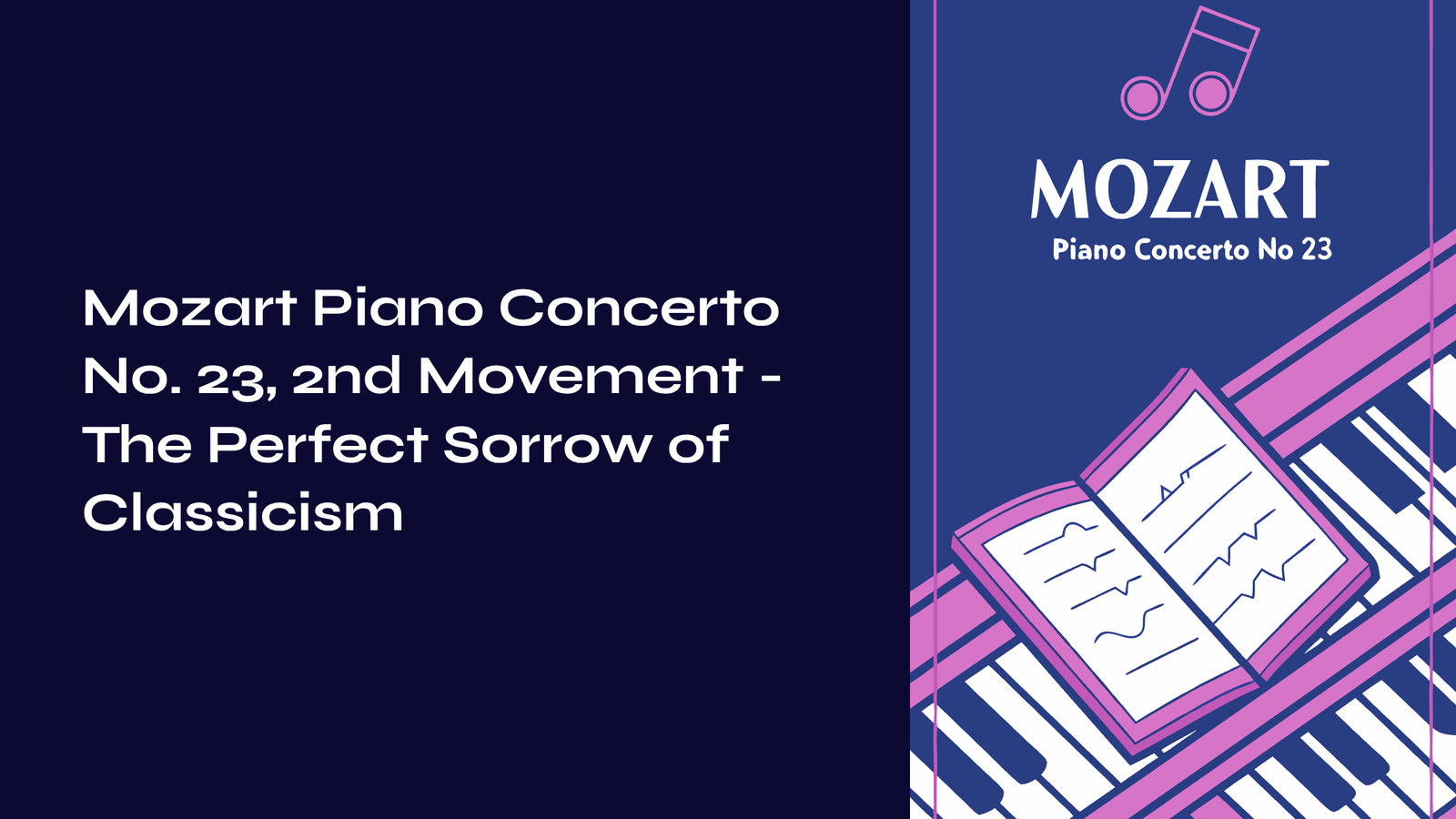 Mozart Piano Concerto No. 23, 2nd Movement - The Perfect Sorrow of Classicism

MOZART
Piano Concerto No 23